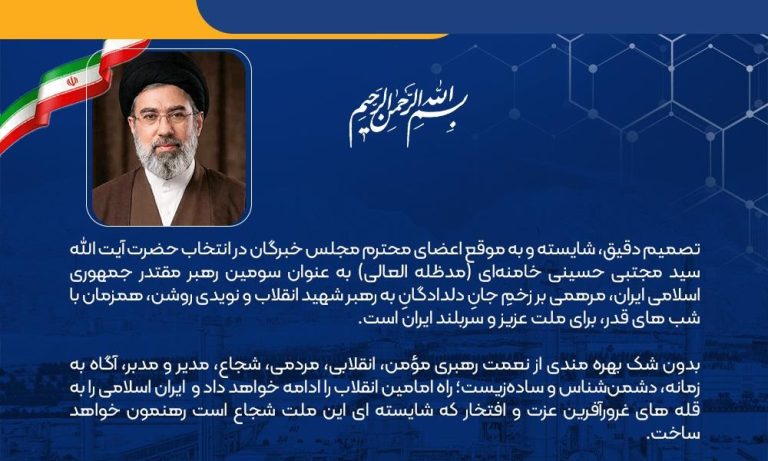 بسم الله الرحمن الرحیم

تصمیم دقیق، شایسته و به موقع اعضای محترم مجلس خبرگان در انتخاب حضرت آیت الله سید مجتبی حسینی خامنه‌ای (مدظله العالی) به عنوان سومین رهبر مقتدر جمهوری اسلامی ایران، مرهمی بر زخمِ جانِ دلدادگانِ به رهبر شهید انقلاب و نویدی روشن، همزمان با شب های قدر، برای ملت عزیز و سربلند ایران است.

بدون شک بهره مندی از نعمت رهبری مؤمن، انقلابی، مردمی، شجاع، مدیر و مدبر، آگاه به زمانه، دشمن‌شناس و ساده‌زیست؛ راه امامین انقلاب را ادامه خواهد داد و ایران اسلامی را به قله های غرورآفرین عزت و افتخار که شایسته ای این ملت شجاع است رهنمون خواهد ساخت.